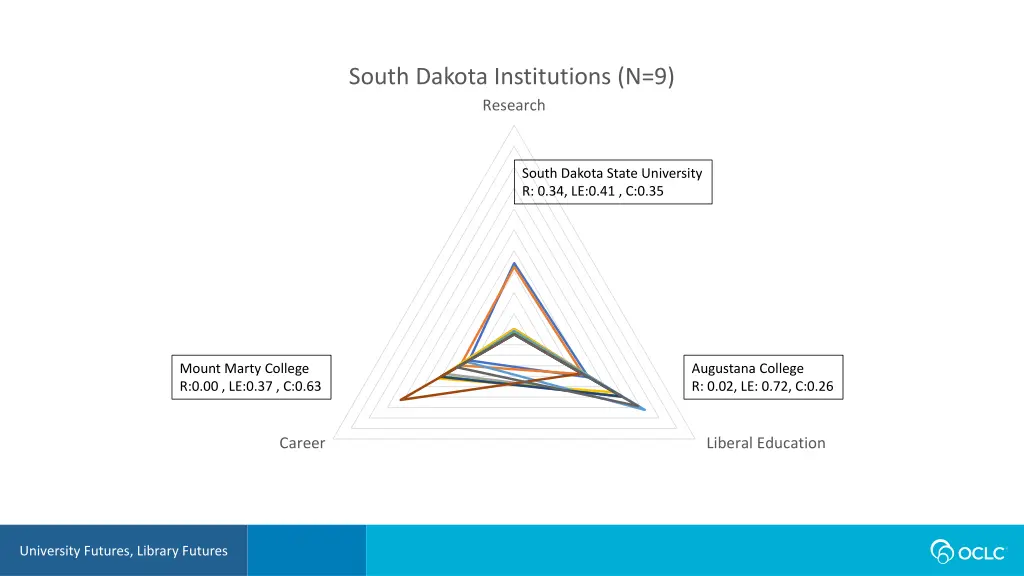 South Dakota Institutions (N=9)

Research

South Dakota State University
R: 0.34, LE:0.41 , C:0.35

Mount Marty College
R:0.00 , LE:0.37 , C:0.63

Augustana College
R: 0.02, LE: 0.72, C:0.26

Career

Liberal Education

University Futures, Library Futures

OCLC